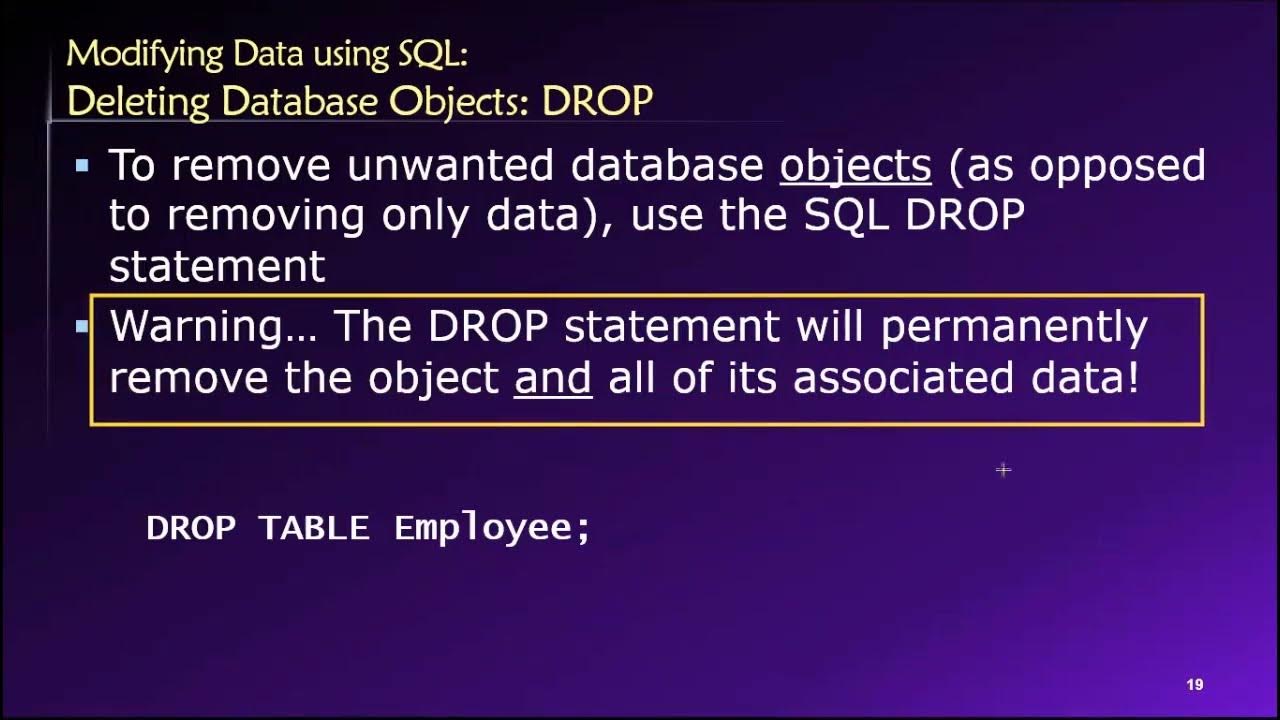 Modifying Data using SQL:
Deleting Database Objects: DROP

▪ To remove unwanted database objects (as opposed to removing only data), use the SQL DROP statement

▪ Warning… The DROP statement will permanently remove the object and all of its associated data!

DROP TABLE Employee;

19